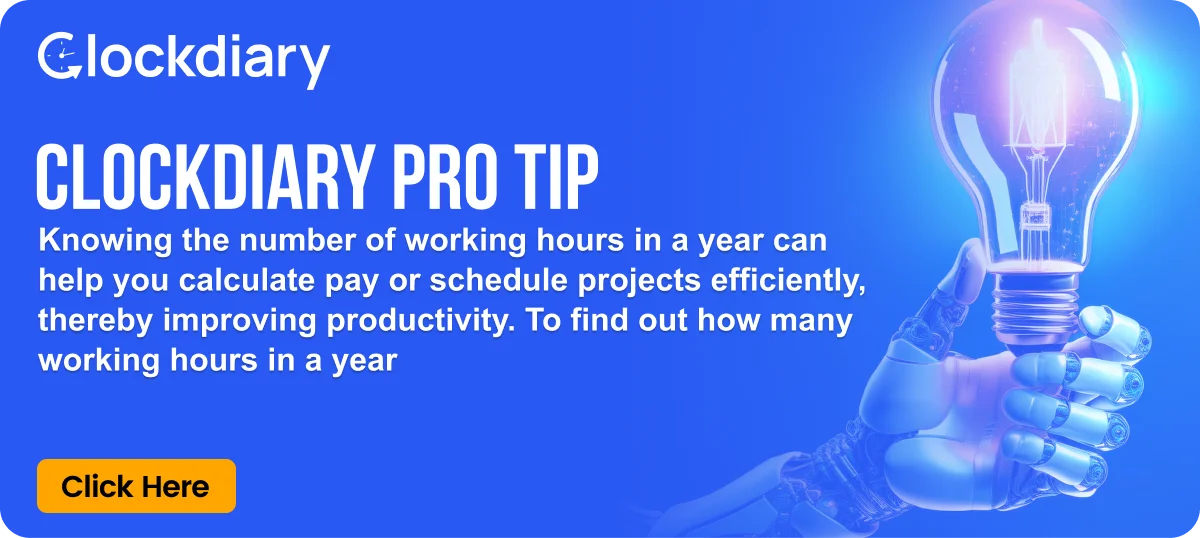 Clockdiary

CLOCKDIARY PRO TIP

Knowing the number of working hours in a year can help you calculate pay or schedule projects efficiently, thereby improving productivity. To find out how many working hours in a year

Click Here